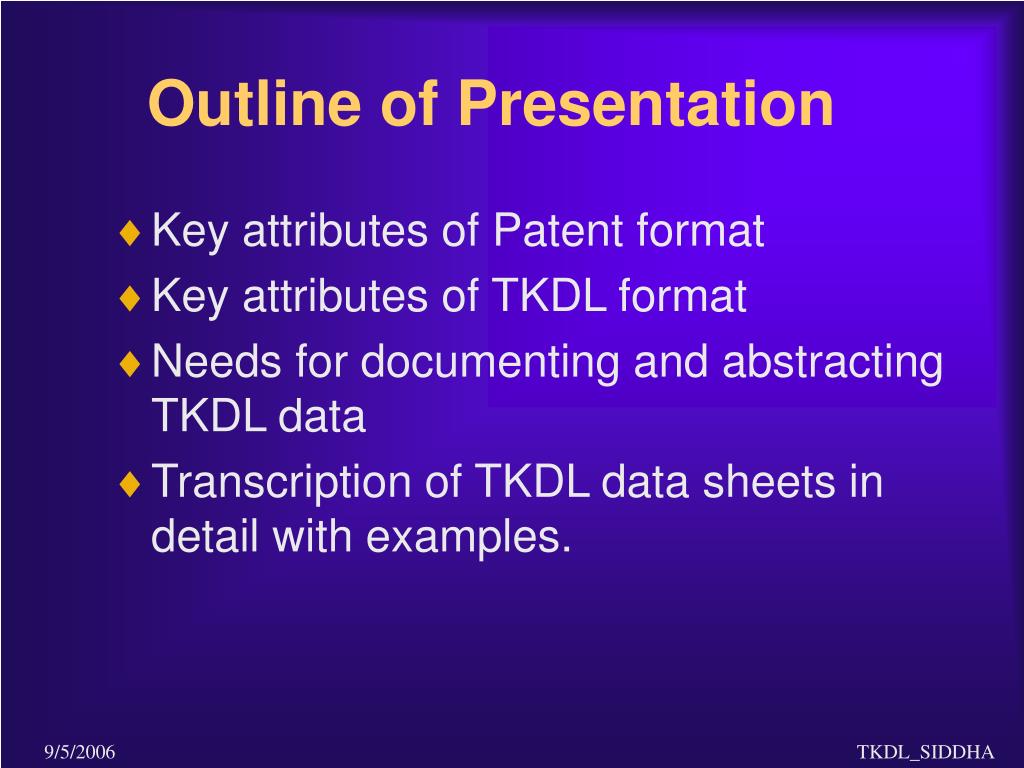 Outline of Presentation

♦ Key attributes of Patent format
♦ Key attributes of TKDL format
♦ Needs for documenting and abstracting TKDL data
♦ Transcription of TKDL data sheets in detail with examples.

9/5/2006

TKDL_SIDDHA